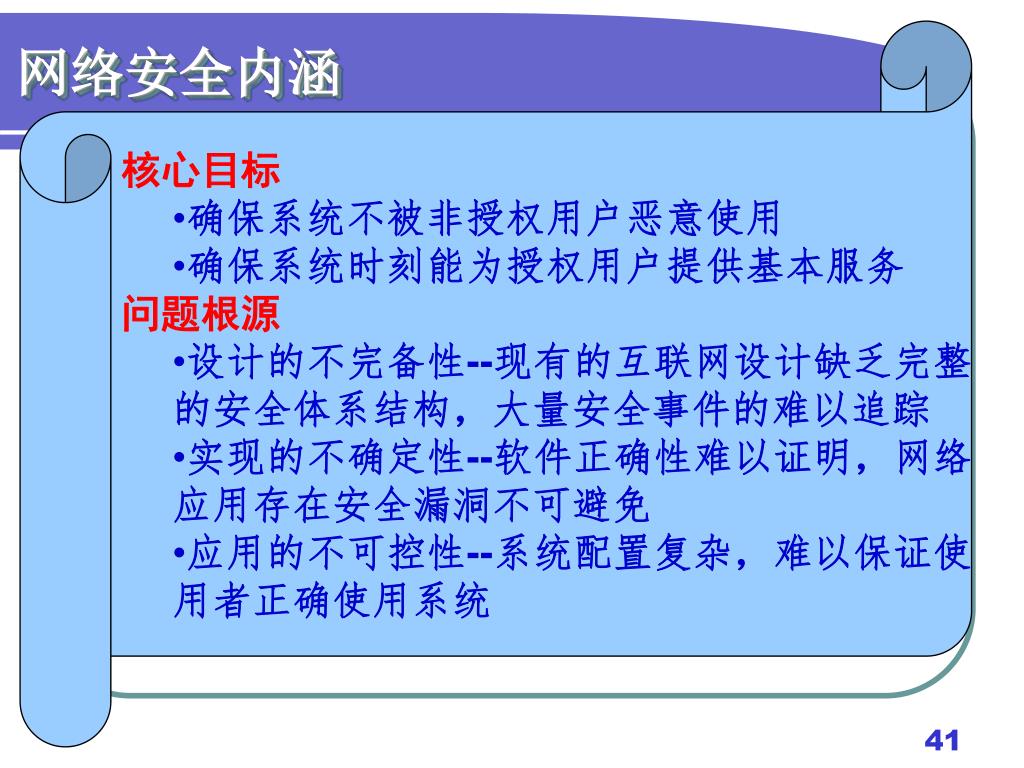 网络安全内涵

核心目标

•确保系统不被非授权用户恶意使用

•确保系统时刻能为授权用户提供基本服务

问题根源

•设计的不完备性--现有的互联网设计缺乏完整的安全体系结构，大量安全事件的难以追踪

•实现的不确定性--软件正确性难以证明，网络应用存在安全漏洞不可避免

•应用的不可控性--系统配置复杂，难以保证使用者正确使用系统

41